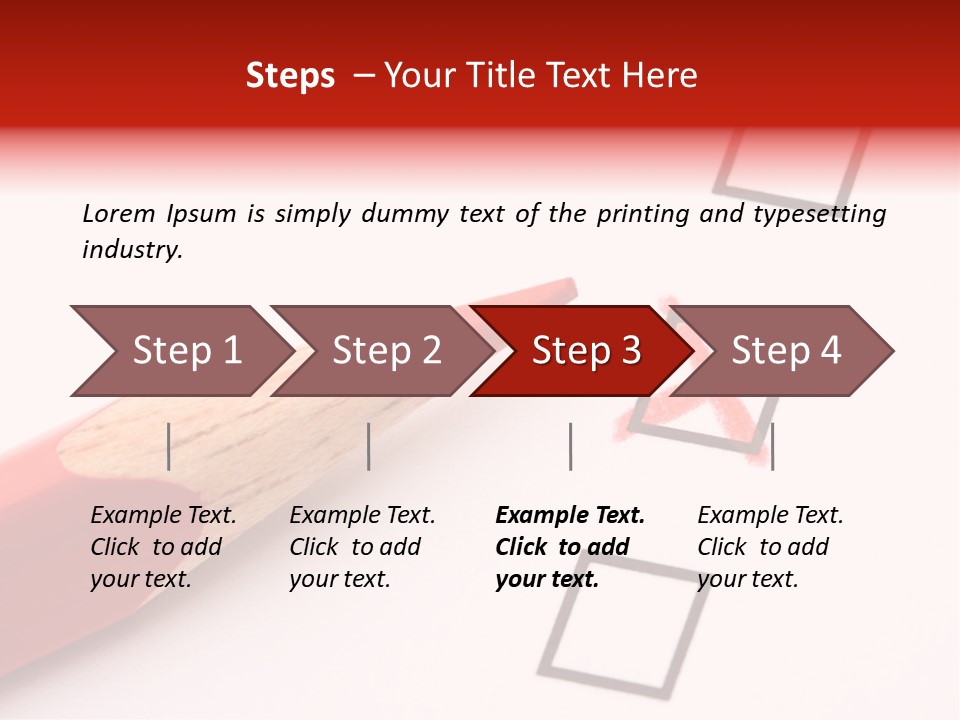 Steps – Your Title Text Here

Lorem Ipsum is simply dummy text of the printing and typesetting industry.

Step 1

Step 2

Step 3

Step 4

Example Text. Click to add your text.

Example Text. Click to add your text.

Example Text. Click to add your text.

Example Text. Click to add your text.